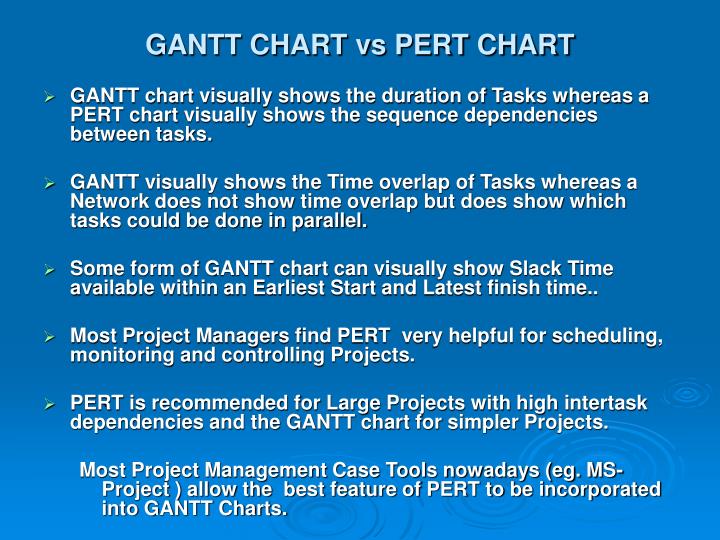 GANTT CHART vs PERT CHART

➢ GANTT chart visually shows the duration of Tasks whereas a PERT chart visually shows the sequence dependencies between tasks.

➢ GANTT visually shows the Time overlap of Tasks whereas a Network does not show time overlap but does show which tasks could be done in parallel.

➢ Some form of GANTT chart can visually show Slack Time available within an Earliest Start and Latest finish time..

➢ Most Project Managers find PERT very helpful for scheduling, monitoring and controlling Projects.

➢ PERT is recommended for Large Projects with high intertask dependencies and the GANTT chart for simpler Projects.

Most Project Management Case Tools nowadays (eg. MS-Project ) allow the best feature of PERT to be incorporated into GANTT Charts.